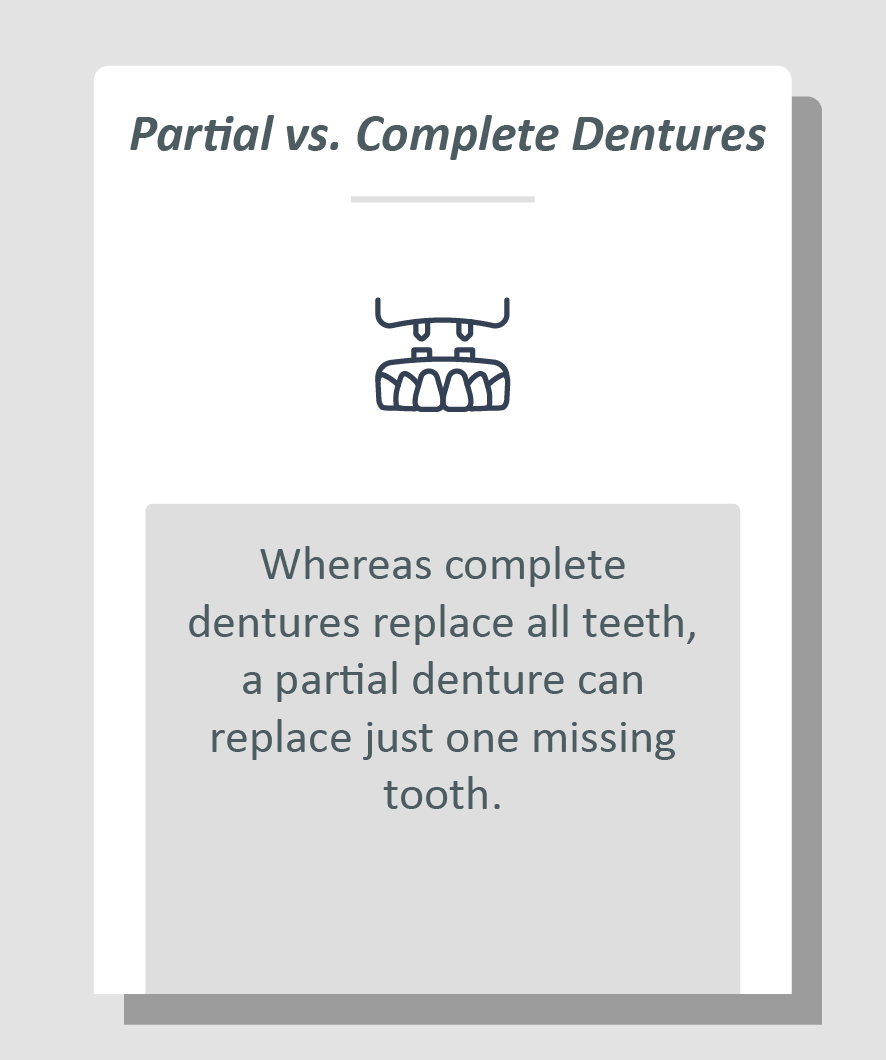 Partial vs. Complete Dentures

Whereas complete dentures replace all teeth, a partial denture can replace just one missing tooth.